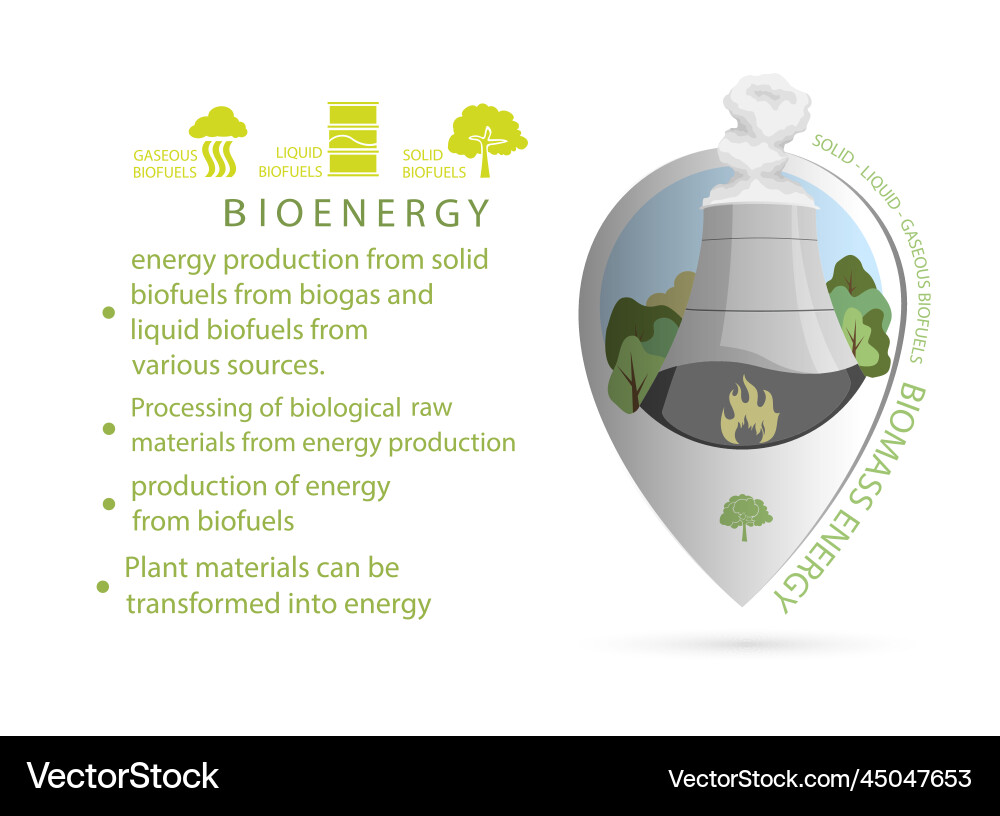 GASEOUS BIOFUELS

LIQUID BIOFUELS

SOLID BIOFUELS

BIOENERGY

• energy production from solid biofuels from biogas and liquid biofuels from various sources.

• Processing of biological raw materials from energy production

• production of energy from biofuels

• Plant materials can be transformed into energy

SOLID - LIQUID - GASEOUS BIOFUELS

BIOMASS ENERGY

VectorStock

VectorStock.com/45047653